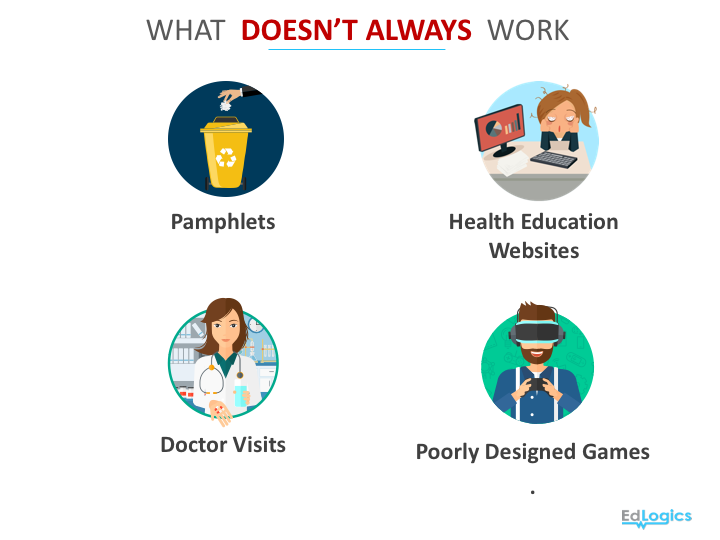 WHAT DOESN'T ALWAYS WORK

Pamphlets

Health Education Websites

Doctor Visits

Poorly Designed Games

.

EdLogics